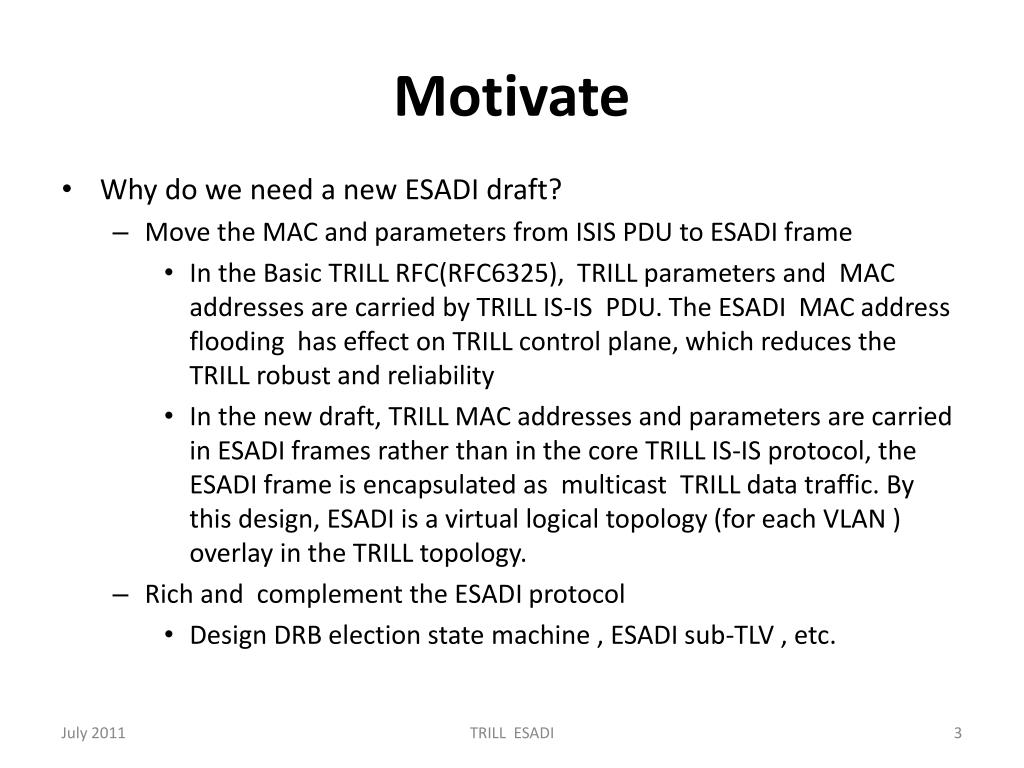 Motivate

• Why do we need a new ESADI draft?

– Move the MAC and parameters from ISIS PDU to ESADI frame

• In the Basic TRILL RFC(RFC6325), TRILL parameters and MAC addresses are carried by TRILL IS-IS PDU. The ESADI MAC address flooding has effect on TRILL control plane, which reduces the TRILL robust and reliability

• In the new draft, TRILL MAC addresses and parameters are carried in ESADI frames rather than in the core TRILL IS-IS protocol, the ESADI frame is encapsulated as multicast TRILL data traffic. By this design, ESADI is a virtual logical topology (for each VLAN ) overlay in the TRILL topology.

– Rich and complement the ESADI protocol

• Design DRB election state machine , ESADI sub-TLV , etc.

July 2011

TRILL ESADI

3